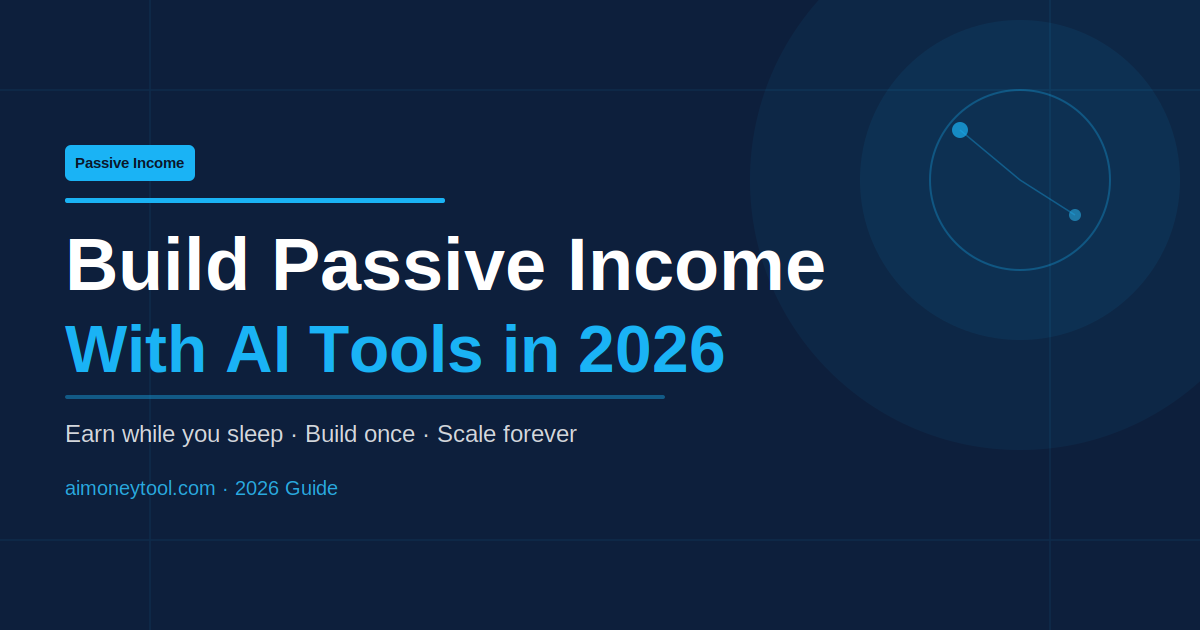 Passive Income

Build Passive Income
With AI Tools in 2026

Earn while you sleep · Build once · Scale forever

aimoneytool.com · 2026 Guide